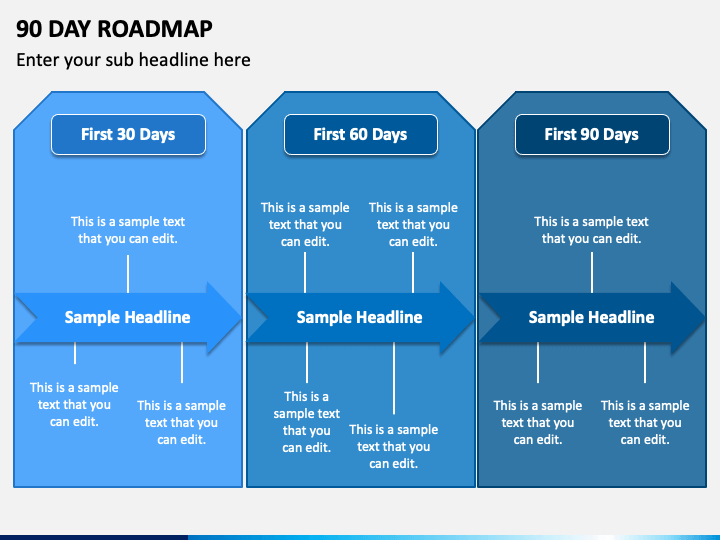 90 DAY ROADMAP

Enter your sub headline here

First 30 Days

This is a sample text that you can edit.

Sample Headline

This is a sample text that you can edit.

This is a sample text that you can edit.

First 60 Days

This is a sample text that you can edit.

This is a sample text that you can edit.

Sample Headline

This is a sample text that you can edit.

This is a sample text that you can edit.

First 90 Days

This is a sample text that you can edit.

Sample Headline

This is a sample text that you can edit.

This is a sample text that you can edit.